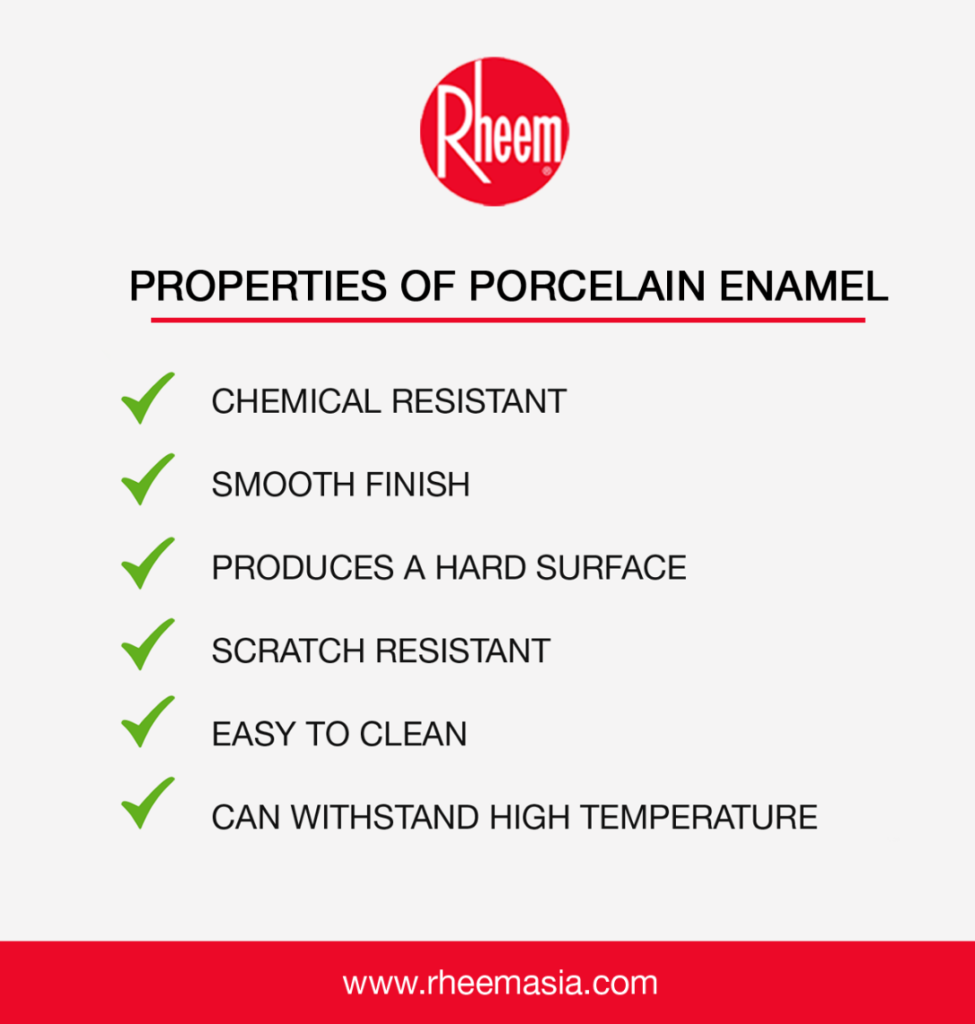 Rheem

PROPERTIES OF PORCELAIN ENAMEL

CHEMICAL RESISTANT

SMOOTH FINISH

PRODUCES A HARD SURFACE

SCRATCH RESISTANT

EASY TO CLEAN

CAN WITHSTAND HIGH TEMPERATURE

www.rheemasia.com